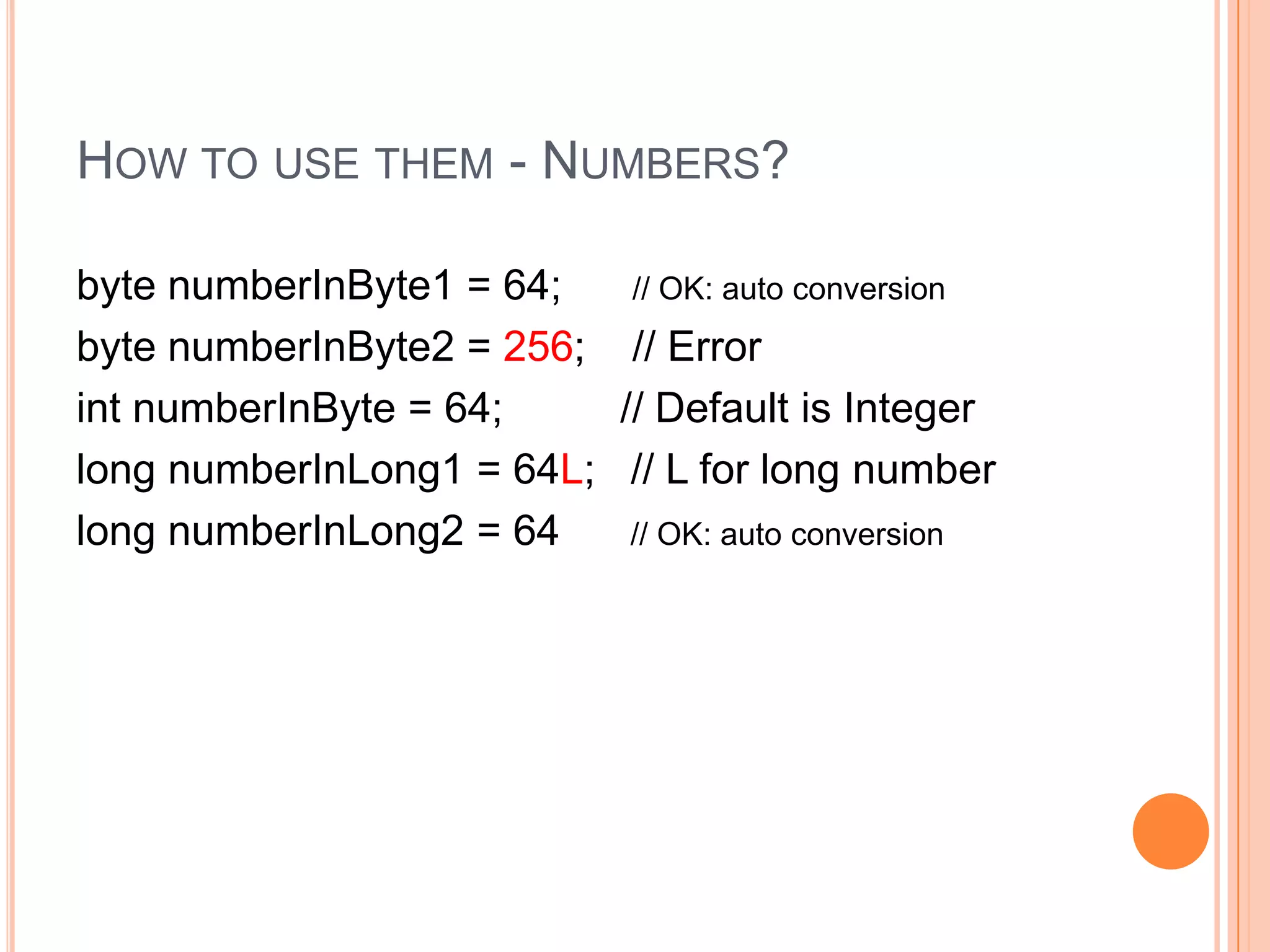 HOW TO USE THEM - NUMBERS?

byte numberInByte1 = 64; // OK: auto conversion
byte numberInByte2 = 256; // Error
int numberInByte = 64; // Default is Integer
long numberInLong1 = 64L; // L for long number
long numberInLong2 = 64 // OK: auto conversion